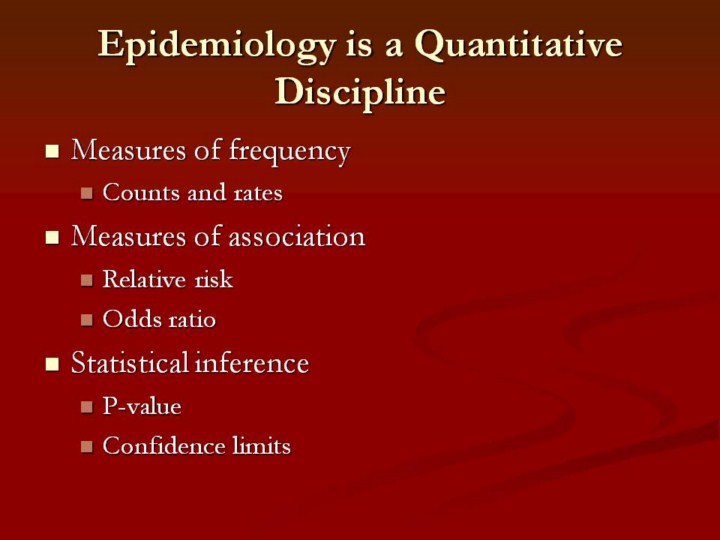 Epidemiology is a Quantitative Discipline

- Measures of frequency
  - Counts and rates
- Measures of association
  - Relative risk
  - Odds ratio
- Statistical inference
  - P-value
  - Confidence limits